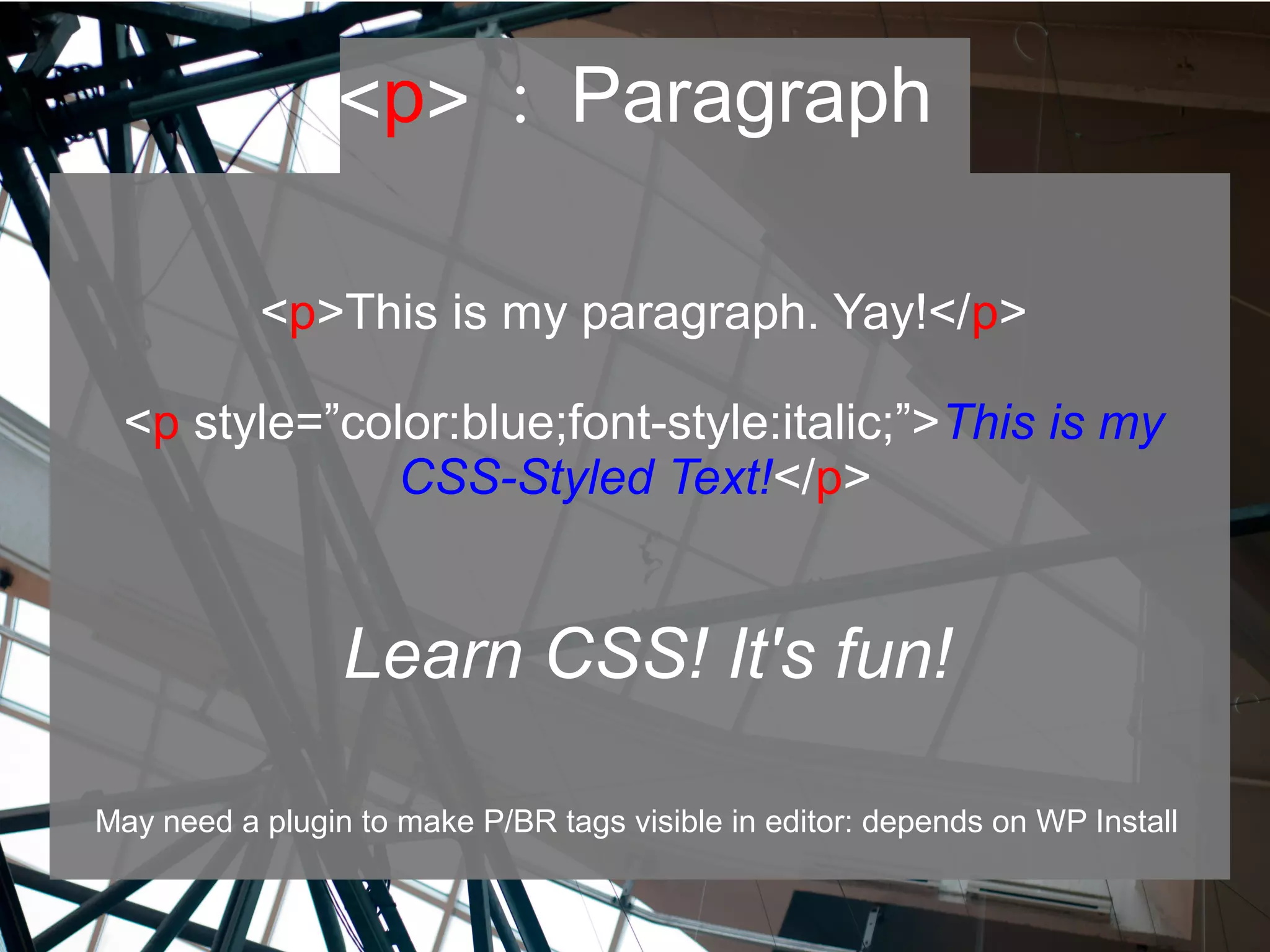 <p> : Paragraph

<p>This is my paragraph. Yay!</p>

<p style=”color:blue;font-style:italic;”>This is my CSS-Styled Text!</p>

Learn CSS! It's fun!

May need a plugin to make P/BR tags visible in editor: depends on WP Install